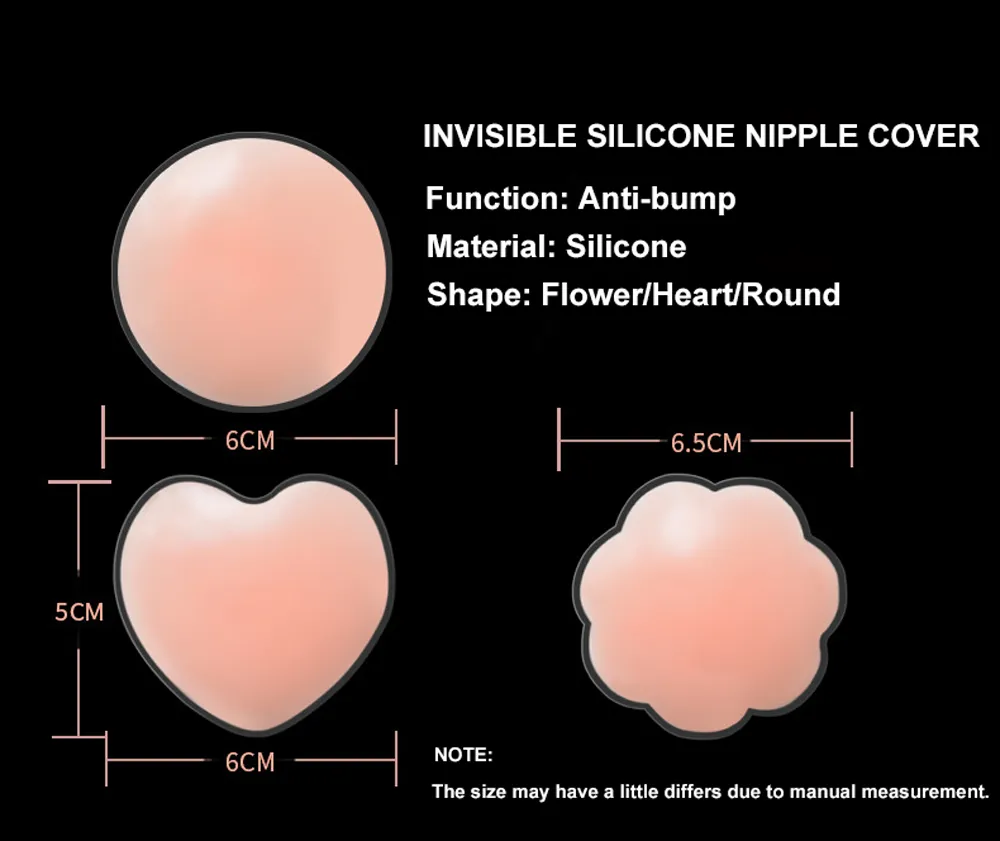 INVISIBLE SILICONE NIPPLE COVER

Function: Anti-bump

Material: Silicone

Shape: Flower/Heart/Round

6CM

6.5CM

5CM

6CM

NOTE:

The size may have a little differs due to manual measurement.